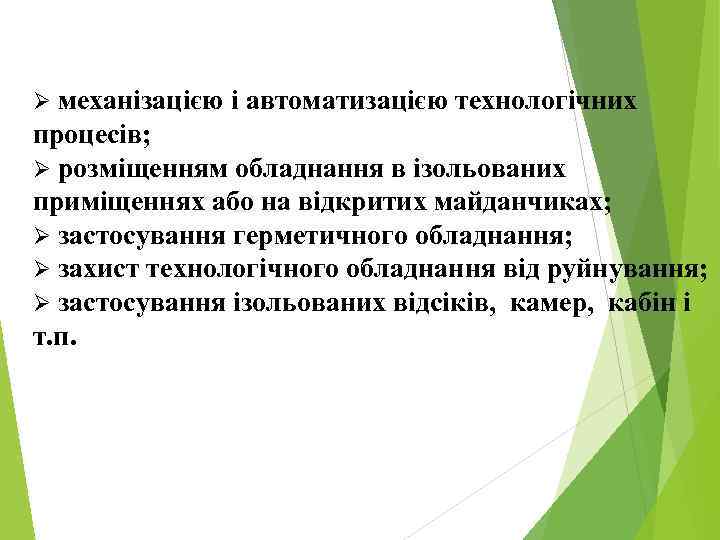 ➢ механізацією і автоматизацією технологічних процесів;
➢ розміщенням обладнання в ізольованих приміщеннях або на відкритих майданчиках;
➢ застосування герметичного обладнання;
➢ захист технологічного обладнання від руйнування;
➢ застосування ізольованих відсіків, камер, кабін і т.п.